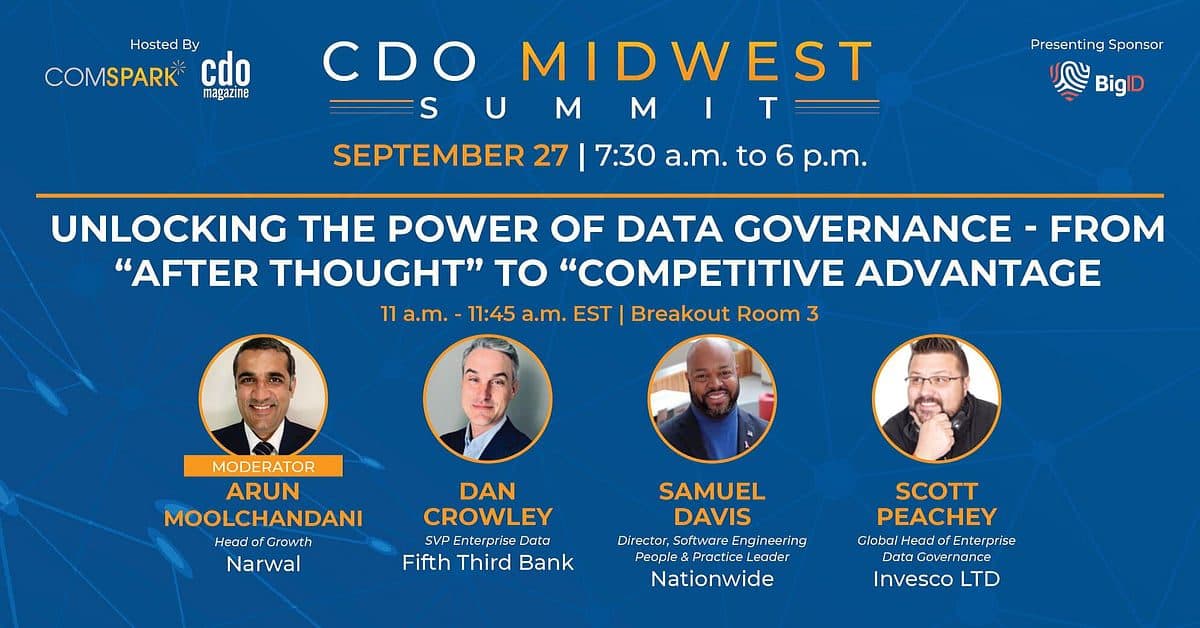 Hosted By
COMSPARK cdo magazine

CDO MIDWEST SUMMIT

Presenting Sponsor
BigID

SEPTEMBER 27 | 7:30 a.m. to 6 p.m.

UNLOCKING THE POWER OF DATA GOVERNANCE - FROM "AFTER THOUGHT" TO "COMPETITIVE ADVANTAGE

11 a.m. - 11:45 a.m. EST | Breakout Room 3

MODERATOR
ARUN MOOLCHANDANI
Head of Growth
Narwal

DAN CROWLEY
SVP Enterprise Data
Fifth Third Bank

SAMUEL DAVIS
Director, Software Engineering People & Practice Leader
Nationwide

SCOTT PEACHEY
Global Head of Enterprise Data Governance
Invesco LTD